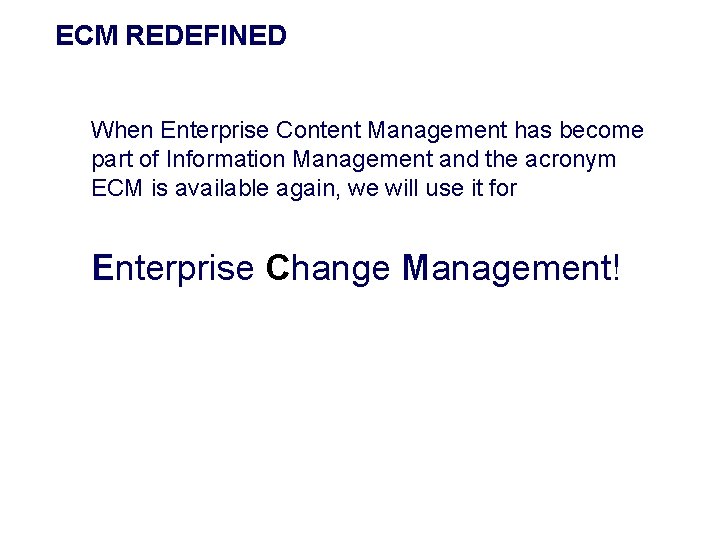 ECM REDEFINED

When Enterprise Content Management has become part of Information Management and the acronym ECM is available again, we will use it for

Enterprise Change Management!